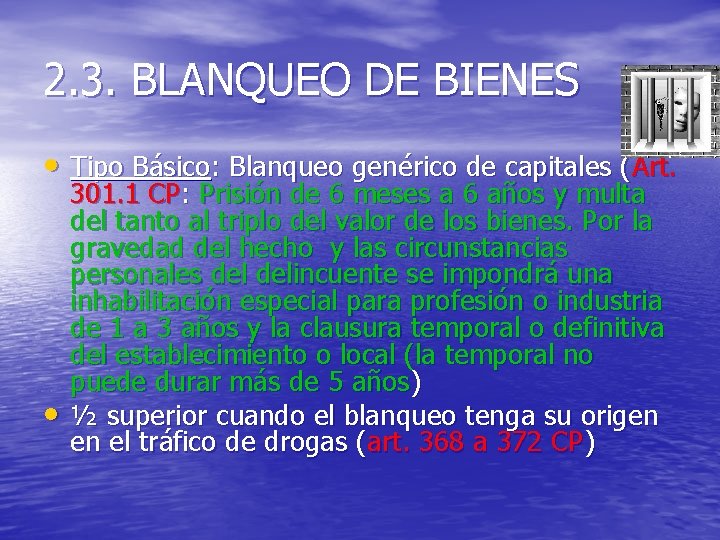 2.3. BLANQUEO DE BIENES

• Tipo Básico: Blanqueo genérico de capitales (Art. 301.1 CP: Prisión de 6 meses a 6 años y multa del tanto al triplo del valor de los bienes. Por la gravedad del hecho y las circunstancias personales del delincuente se impondrá una inhabilitación especial para profesión o industria de 1 a 3 años y la clausura temporal o definitiva del establecimiento o local (la temporal no puede durar más de 5 años)

• ½ superior cuando el blanqueo tenga su origen en el tráfico de drogas (art. 368 a 372 CP)